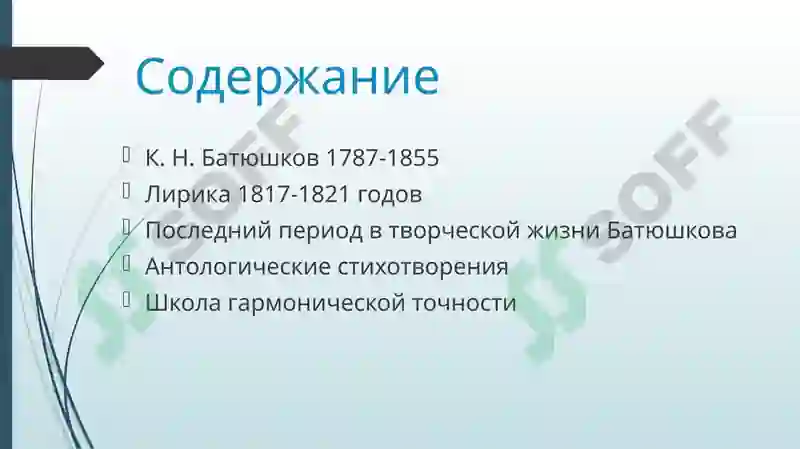 Содержание

К. Н. Батюшков 1787-1855
Лирика 1817-1821 годов
Последний период в творческой жизни Батюшкова
Антологические стихотворения
Школа гармонической точности

SOFF
SOFF